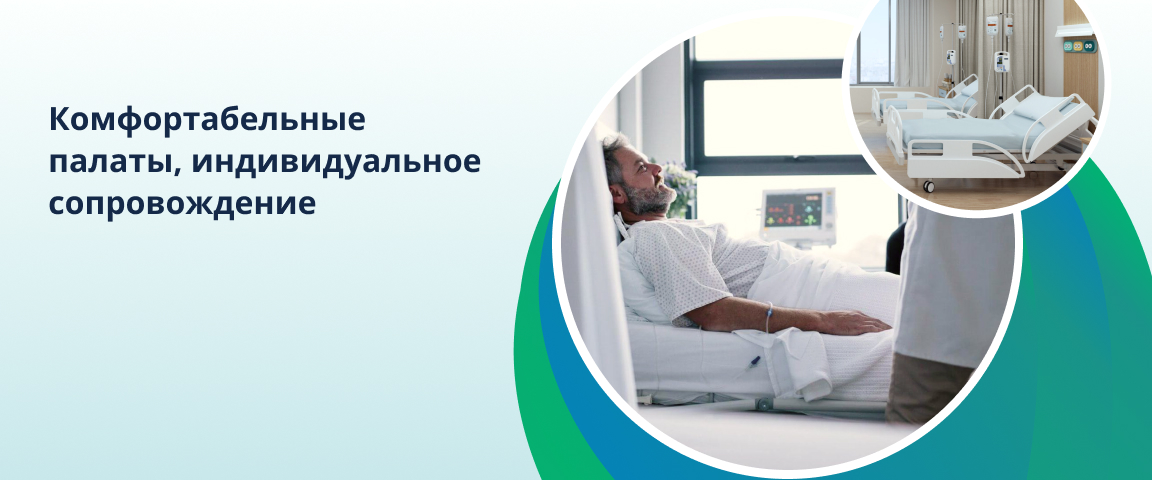 Комфортабельные палаты, индивидуальное сопровождение